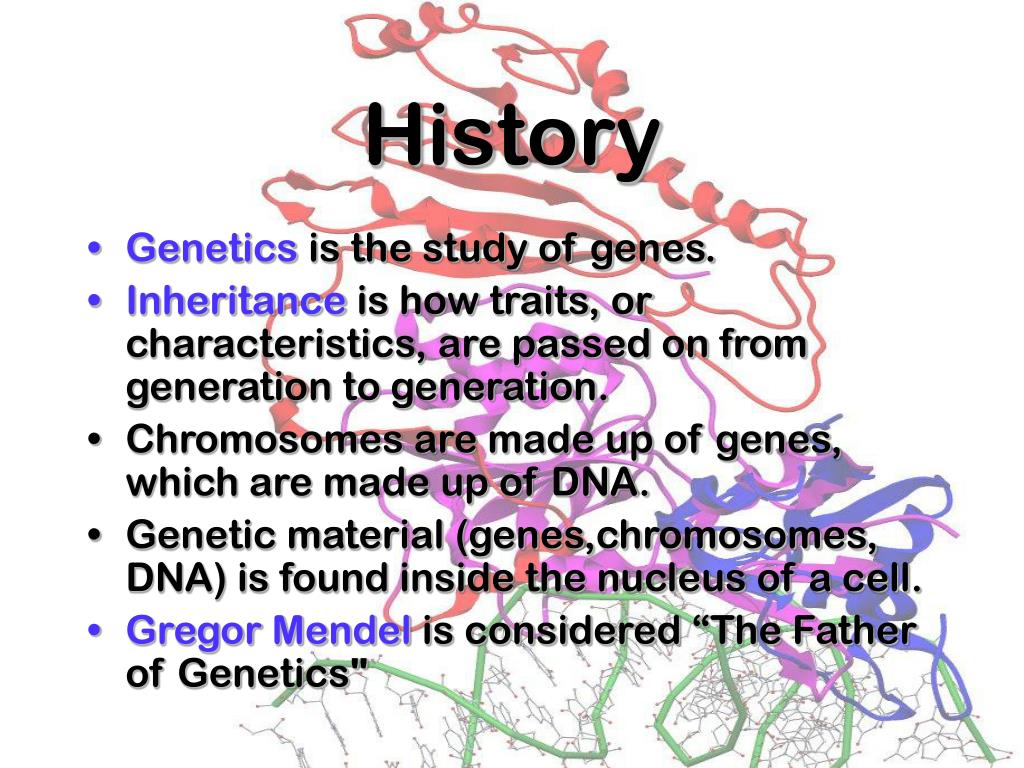 History

• Genetics is the study of genes.
• Inheritance is how traits, or characteristics, are passed on from generation to generation.
• Chromosomes are made up of genes, which are made up of DNA.
• Genetic material (genes,chromosomes, DNA) is found inside the nucleus of a cell.
• Gregor Mendel is considered “The Father of Genetics"